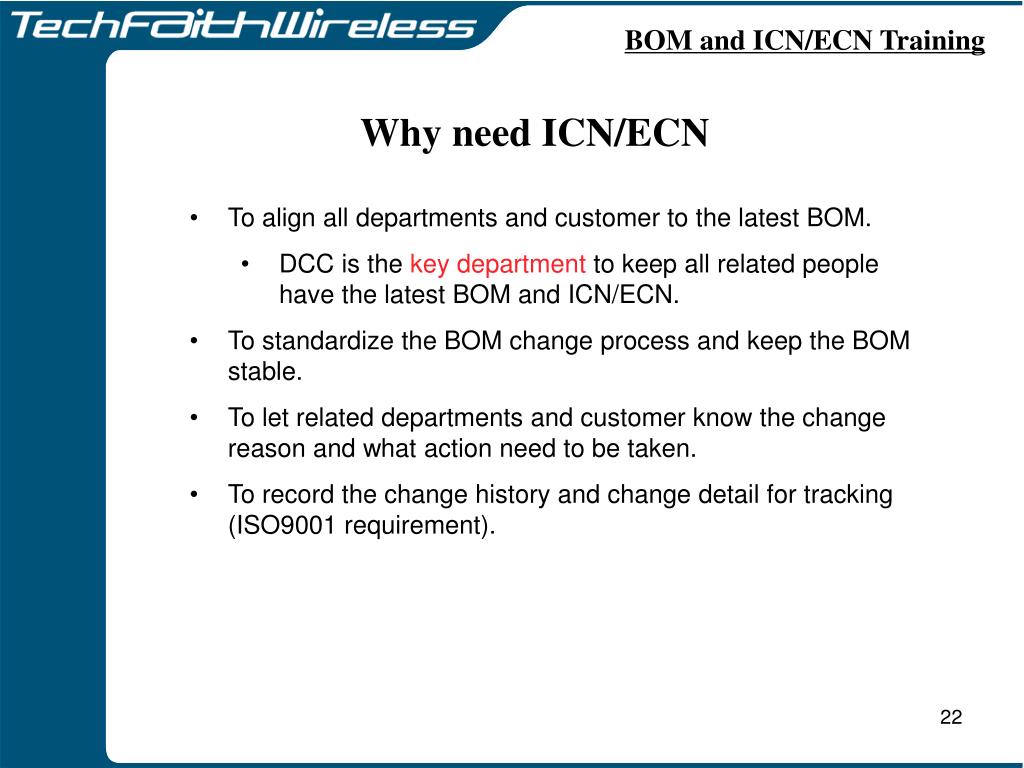 TechFaithWireless

BOM and ICN/ECN Training

Why need ICN/ECN

• To align all departments and customer to the latest BOM.

• DCC is the key department to keep all related people have the latest BOM and ICN/ECN.

• To standardize the BOM change process and keep the BOM stable.

• To let related departments and customer know the change reason and what action need to be taken.

• To record the change history and change detail for tracking (ISO9001 requirement).

22